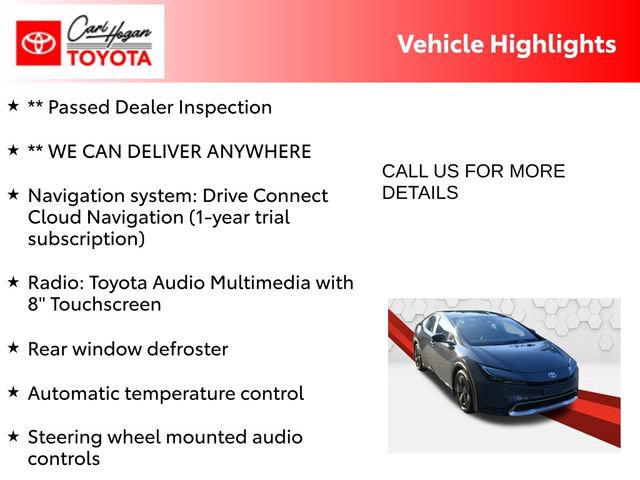 Carl Hogan
TOYOTA

Vehicle Highlights

★ ** Passed Dealer Inspection

★ ** WE CAN DELIVER ANYWHERE

★ Navigation system: Drive Connect Cloud Navigation (1-year trial subscription)

★ Radio: Toyota Audio Multimedia with 8" Touchscreen

★ Rear window defroster

★ Automatic temperature control

★ Steering wheel mounted audio controls

CALL US FOR MORE DETAILS